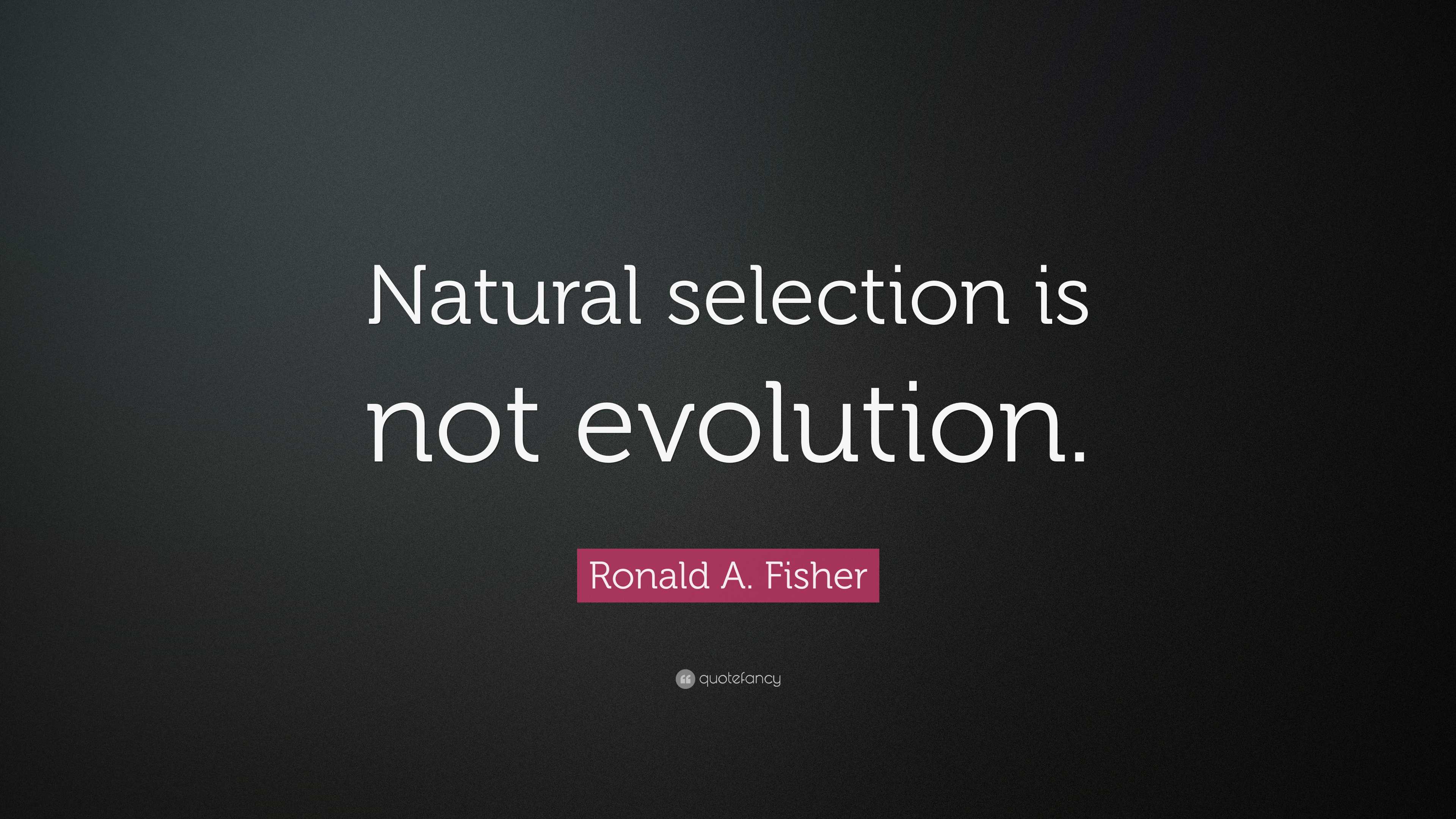 Natural selection is not evolution.

Ronald A. Fisher

quotefancy